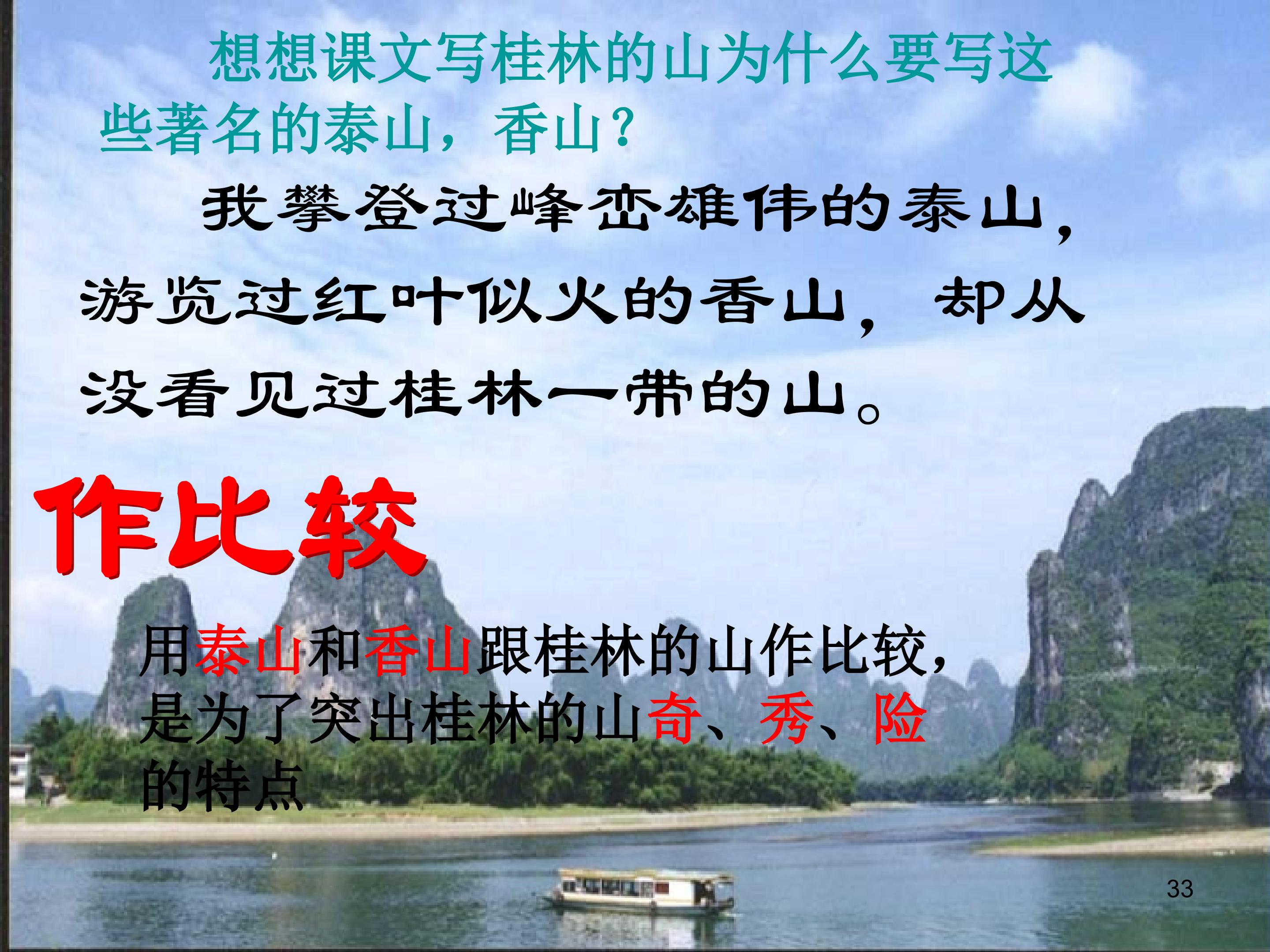 想想课文写桂林的山为什么要写这些著名的泰山，香山？

我攀登过峰峦雄伟的泰山，游览过红叶似火的香山，却从没看见过桂林一带的山。

作比较

用泰山和香山跟桂林的山作比较，是为了突出桂林的山奇、秀、险的特点

33